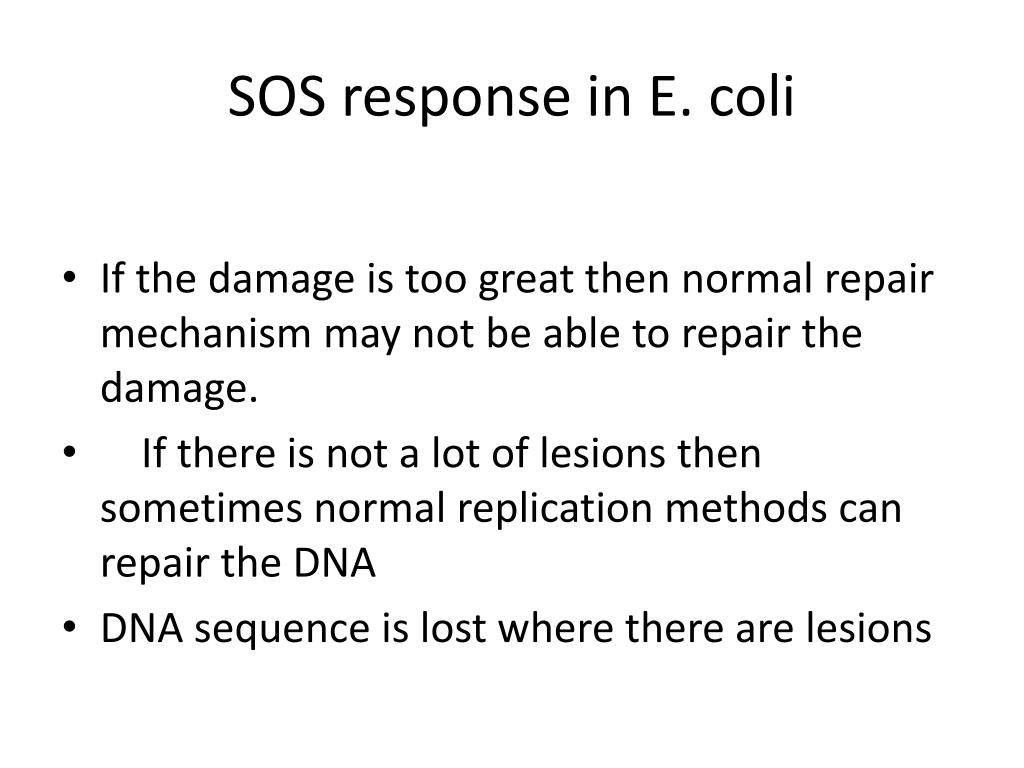 SOS response in E. coli

• If the damage is too great then normal repair mechanism may not be able to repair the damage.
• If there is not a lot of lesions then sometimes normal replication methods can repair the DNA
• DNA sequence is lost where there are lesions